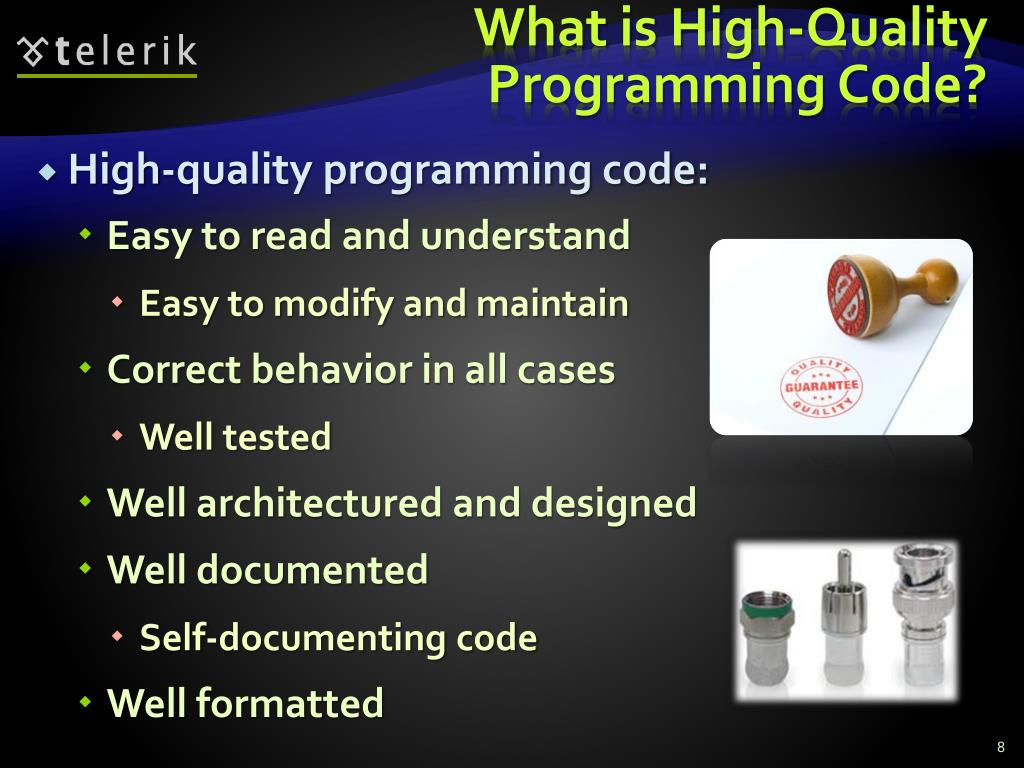 telerik

What is High-Quality Programming Code?

High-quality programming code:

Easy to read and understand

Easy to modify and maintain

Correct behavior in all cases

Well tested

Well architectured and designed

Well documented

Self-documenting code

Well formatted

QUALITY GUARANTEE QUALITY

8